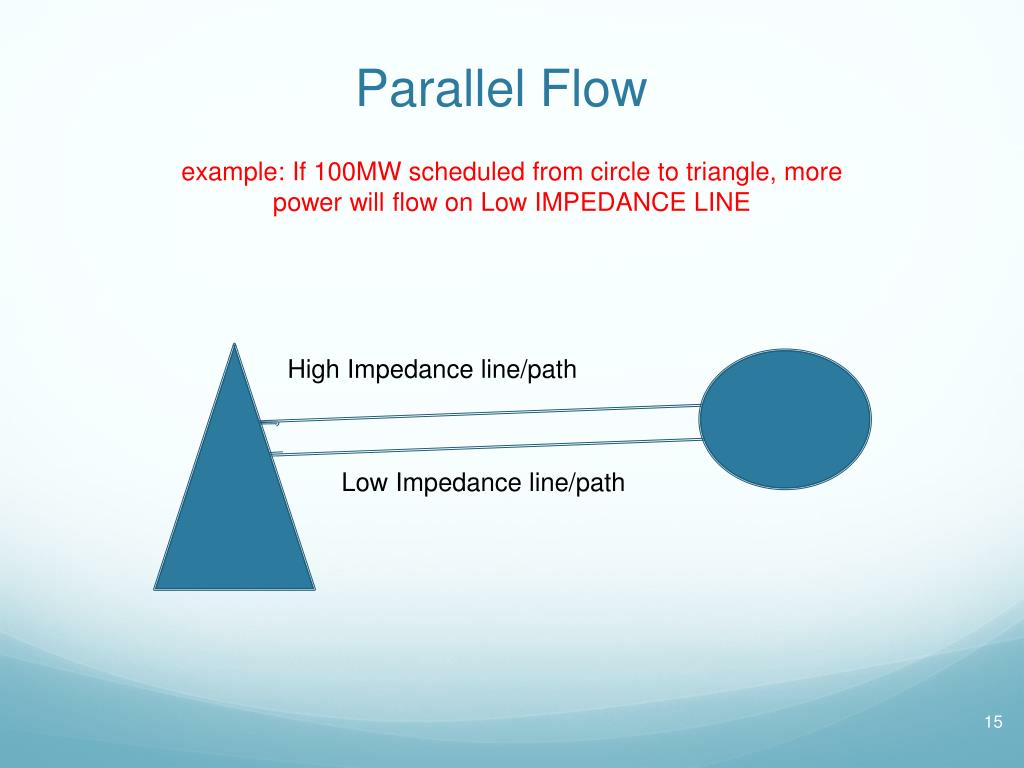 Parallel Flow

example: If 100MW scheduled from circle to triangle, more power will flow on Low IMPEDANCE LINE

High Impedance line/path

Low Impedance line/path

15